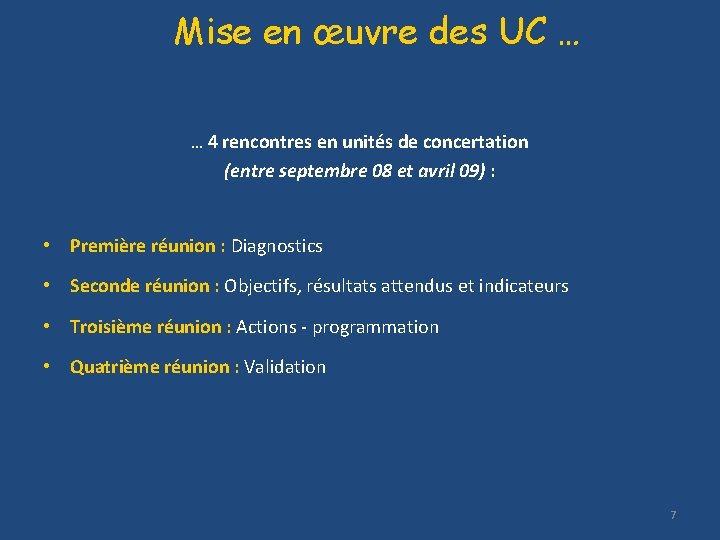 Mise en œuvre des UC …

… 4 rencontres en unités de concertation
(entre septembre 08 et avril 09) :

• Première réunion : Diagnostics
• Seconde réunion : Objectifs, résultats attendus et indicateurs
• Troisième réunion : Actions - programmation
• Quatrième réunion : Validation

7